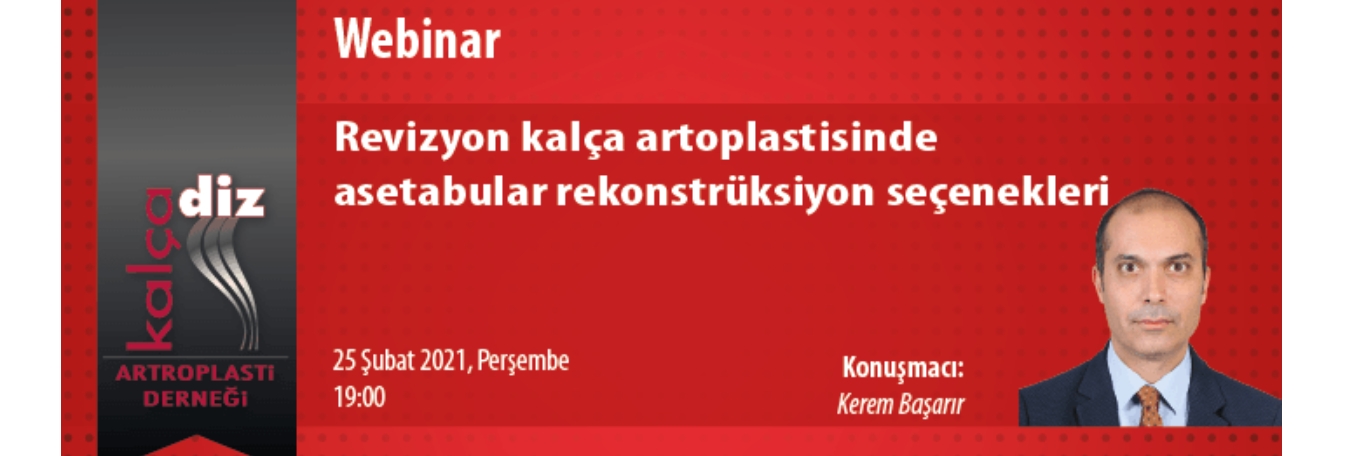 kalça diz
ARTROPLASTI DERNEĞİ

Webinar

Revizyon kalça artoplastisinde asetabular rekonstrüksiyon seçenekleri

25 Şubat 2021, Perşembe
19:00

Konuşmacı:
Kerem Başarır